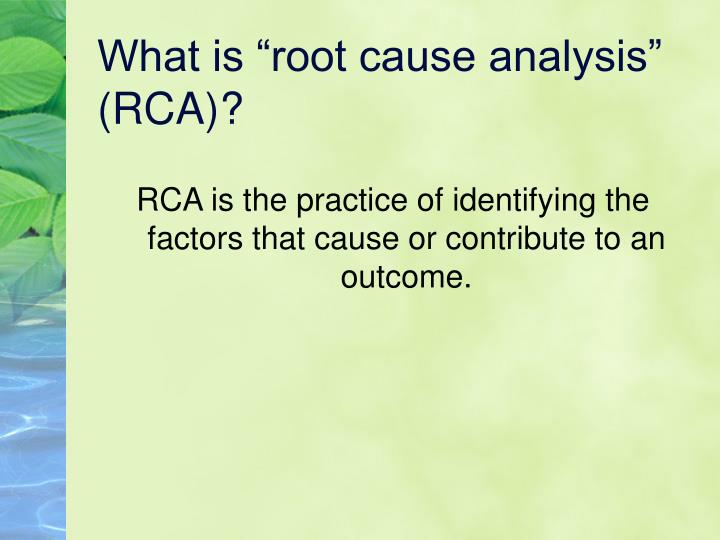 What is “root cause analysis” (RCA)?

RCA is the practice of identifying the factors that cause or contribute to an outcome.